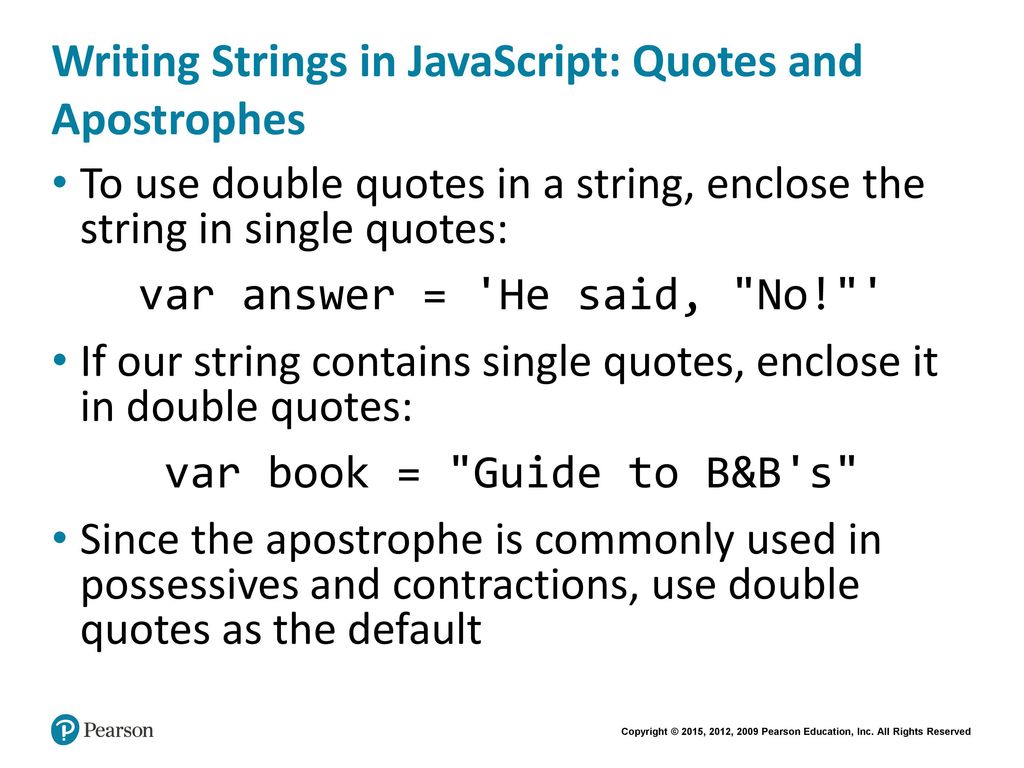 Writing Strings in JavaScript: Quotes and Apostrophes

• To use double quotes in a string, enclose the string in single quotes:

var answer = 'He said, "No!"'

• If our string contains single quotes, enclose it in double quotes:

var book = "Guide to B&B's"

• Since the apostrophe is commonly used in possessives and contractions, use double quotes as the default

Pearson

Copyright © 2015, 2012, 2009 Pearson Education, Inc. All Rights Reserved